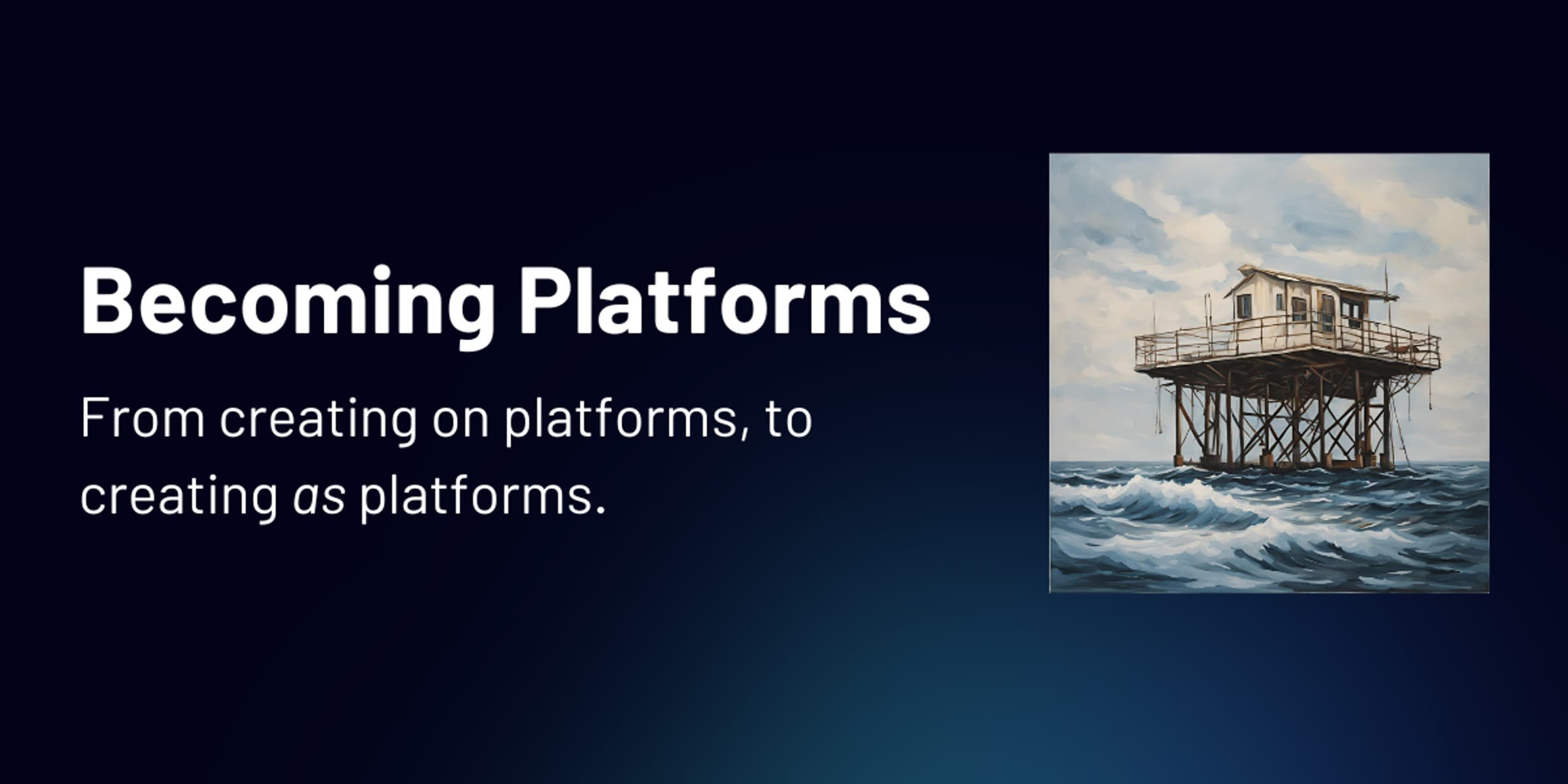 Becoming Platforms

From creating on platforms, to creating as platforms.